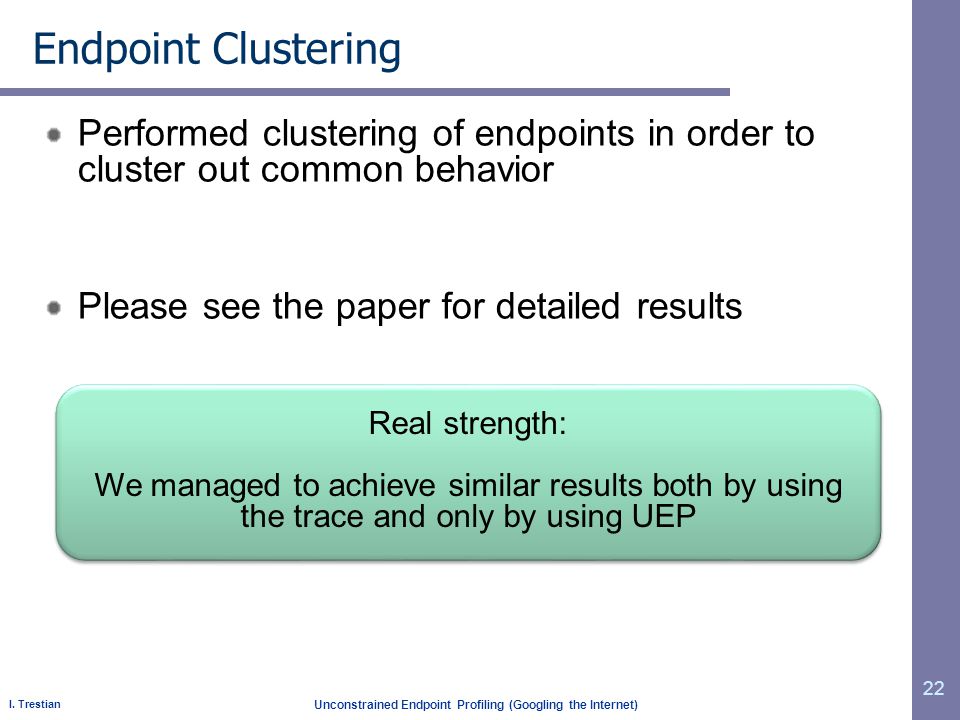 Endpoint Clustering

Performed clustering of endpoints in order to cluster out common behavior

Please see the paper for detailed results

Real strength:

We managed to achieve similar results both by using the trace and only by using UEP

I. Trestian

Unconstrained Endpoint Profiling (Googling the Internet)

22